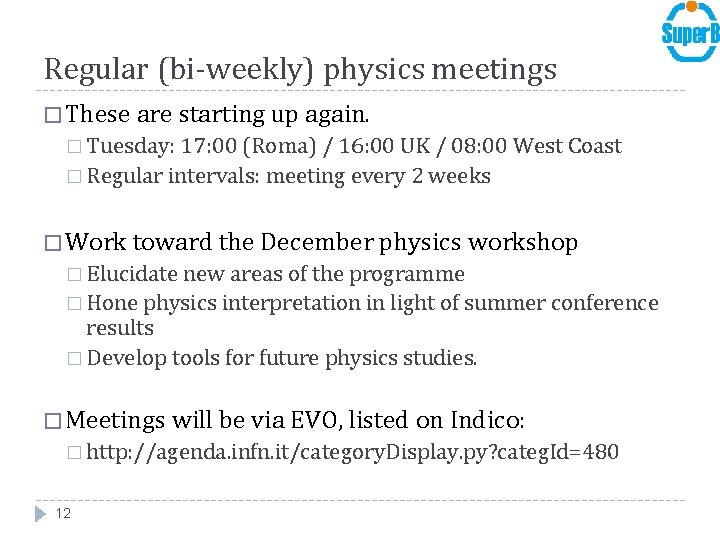 SuperB

Regular (bi-weekly) physics meetings

□ These are starting up again.

□ Tuesday: 17:00 (Roma) / 16:00 UK / 08:00 West Coast

□ Regular intervals: meeting every 2 weeks

□ Work toward the December physics workshop

□ Elucidate new areas of the programme

□ Hone physics interpretation in light of summer conference results

□ Develop tools for future physics studies.

□ Meetings will be via EVO, listed on Indico:

□ http://agenda.infn.it/categoryDisplay.py?categId=480

12